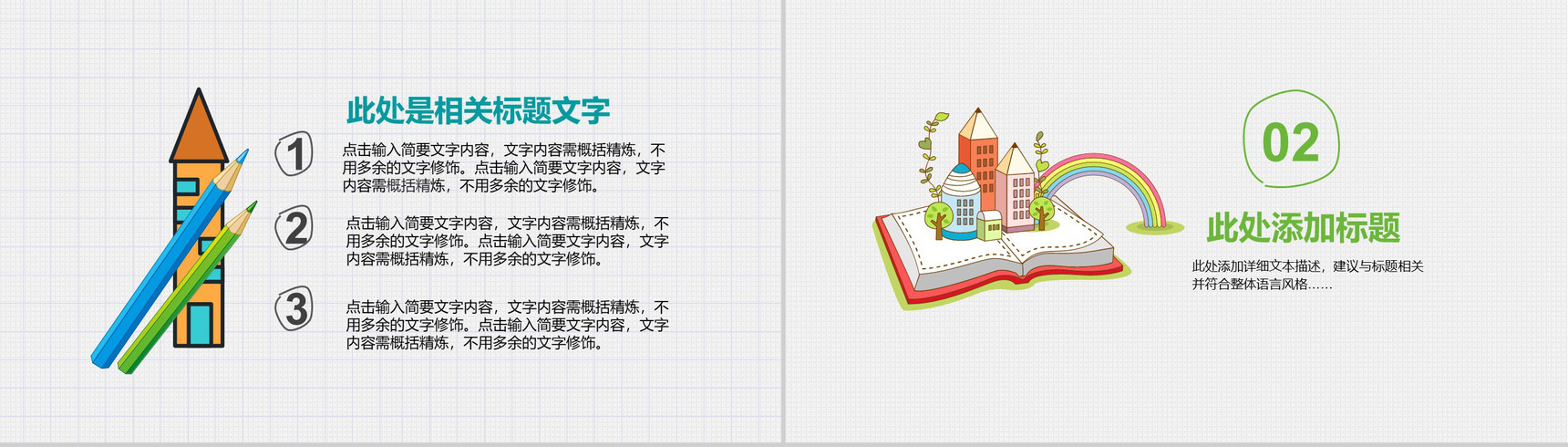 此处是相关标题文字

1
点击输入简要文字内容，文字内容需概括精炼，不用多余的文字修饰。点击输入简要文字内容，文字内容需概括精炼，不用多余的文字修饰。

2
点击输入简要文字内容，文字内容需概括精炼，不用多余的文字修饰。点击输入简要文字内容，文字内容需概括精炼，不用多余的文字修饰。

3
点击输入简要文字内容，文字内容需概括精炼，不用多余的文字修饰。点击输入简要文字内容，文字内容需概括精炼，不用多余的文字修饰。

02

此处添加标题

此处添加详细文本描述，建议与标题相关并符合整体语言风格……